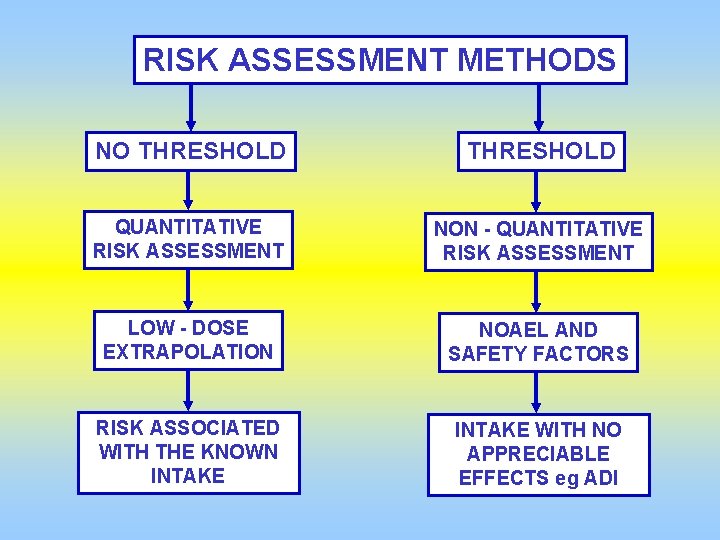 RISK ASSESSMENT METHODS

NO THRESHOLD

QUANTITATIVE RISK ASSESSMENT

LOW - DOSE EXTRAPOLATION

RISK ASSOCIATED WITH THE KNOWN INTAKE

THRESHOLD

NON - QUANTITATIVE RISK ASSESSMENT

NOAEL AND SAFETY FACTORS

INTAKE WITH NO APPRECIABLE EFFECTS eg ADI